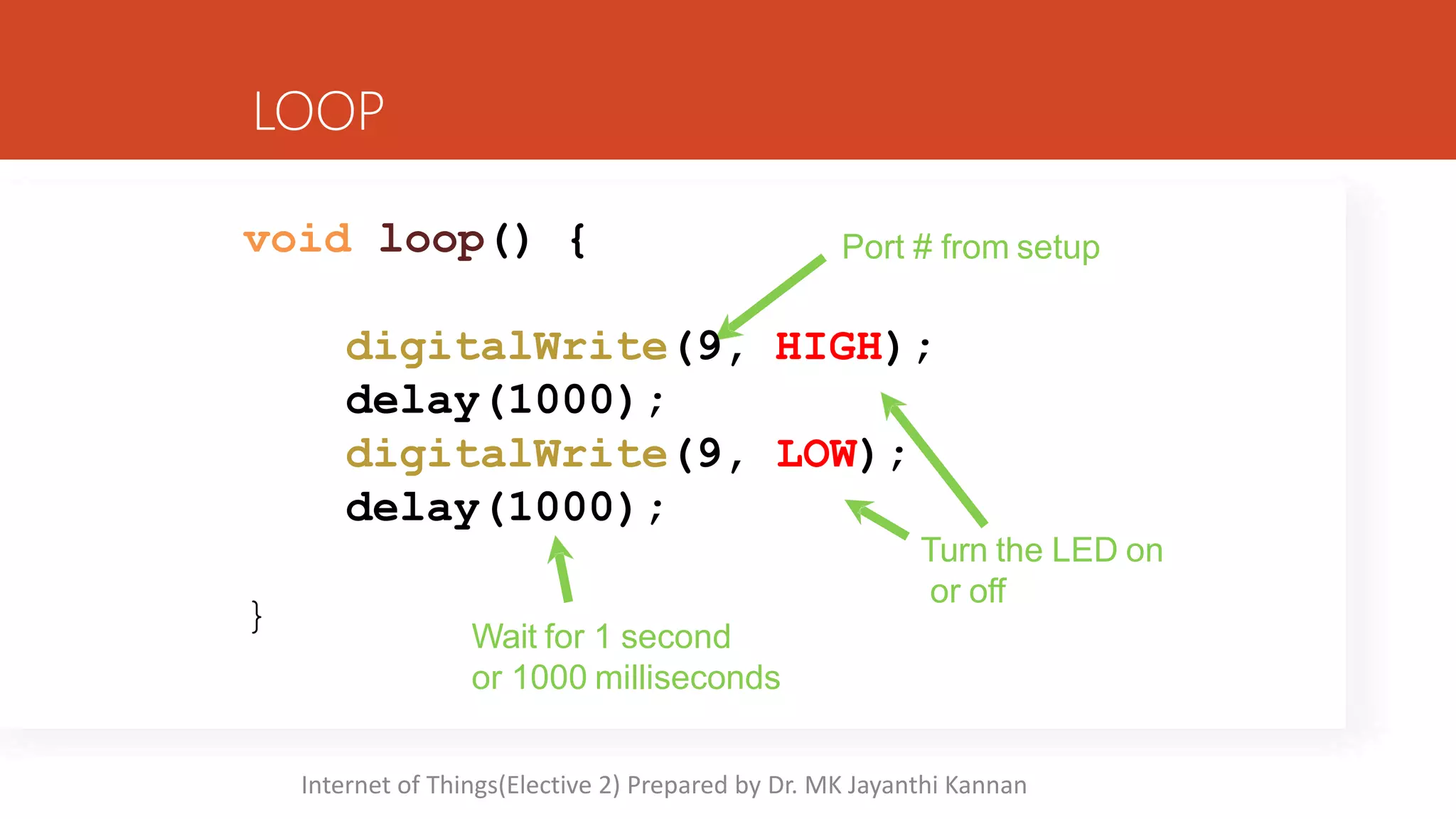 LOOP

void loop() {

digitalWrite(9, HIGH);
delay(1000);
digitalWrite(9, LOW);
delay(1000);

}

Port # from setup

Turn the LED on or off

Wait for 1 second or 1000 milliseconds

Internet of Things(Elective 2) Prepared by Dr. MK Jayanthi Kannan